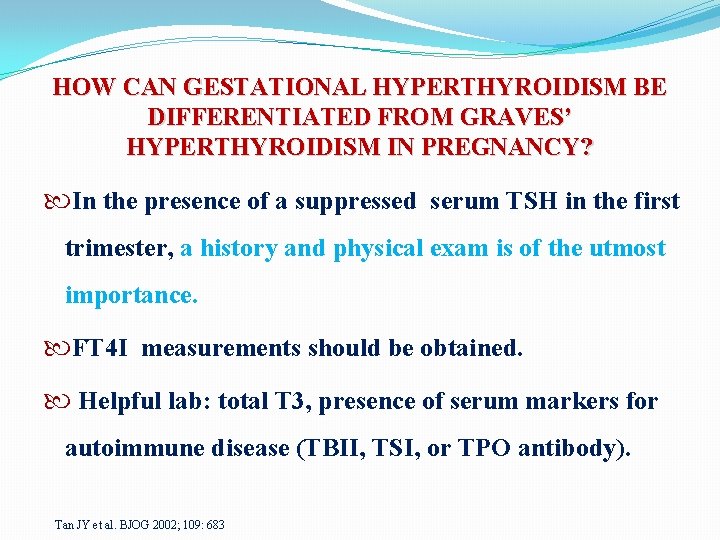 HOW CAN GESTATIONAL HYPERTHYROIDISM BE DIFFERENTIATED FROM GRAVES' HYPERTHYROIDISM IN PREGNANCY?

In the presence of a suppressed serum TSH in the first trimester, a history and physical exam is of the utmost importance.

FT4I measurements should be obtained.

Helpful lab: total T3, presence of serum markers for autoimmune disease (TBII, TSI, or TPO antibody).

Tan JY et al. BJOG 2002; 109: 683